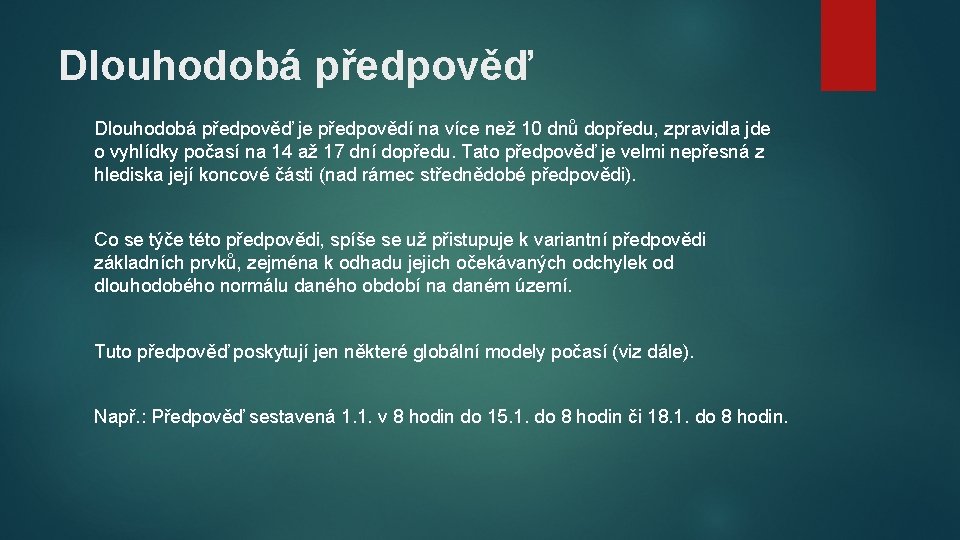 Dlouhodobá předpověď

Dlouhodobá předpověď je předpovědí na více než 10 dnů dopředu, zpravidla jde o vyhlídky počasí na 14 až 17 dní dopředu. Tato předpověď je velmi nepřesná z hlediska její koncové části (nad rámec střednědobé předpovědi).

Co se týče této předpovědi, spíše se už přistupuje k variantní předpovědi základních prvků, zejména k odhadu jejich očekávaných odchylek od dlouhodobého normálu daného období na daném území.

Tuto předpověď poskytují jen některé globální modely počasí (viz dále).

Např.: Předpověď sestavená 1.1. v 8 hodin do 15.1. do 8 hodin či 18.1. do 8 hodin.